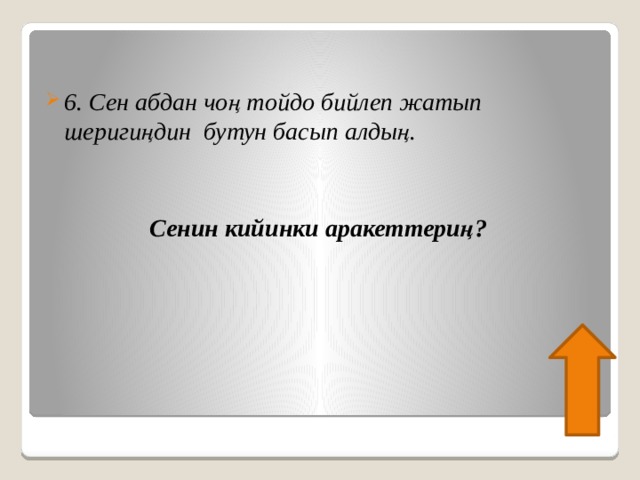 6. Сен абдан чоң тойдо бийлеп жатып шеригиңдин бутун басып алдың.

Сенин кийинки аракеттериң?